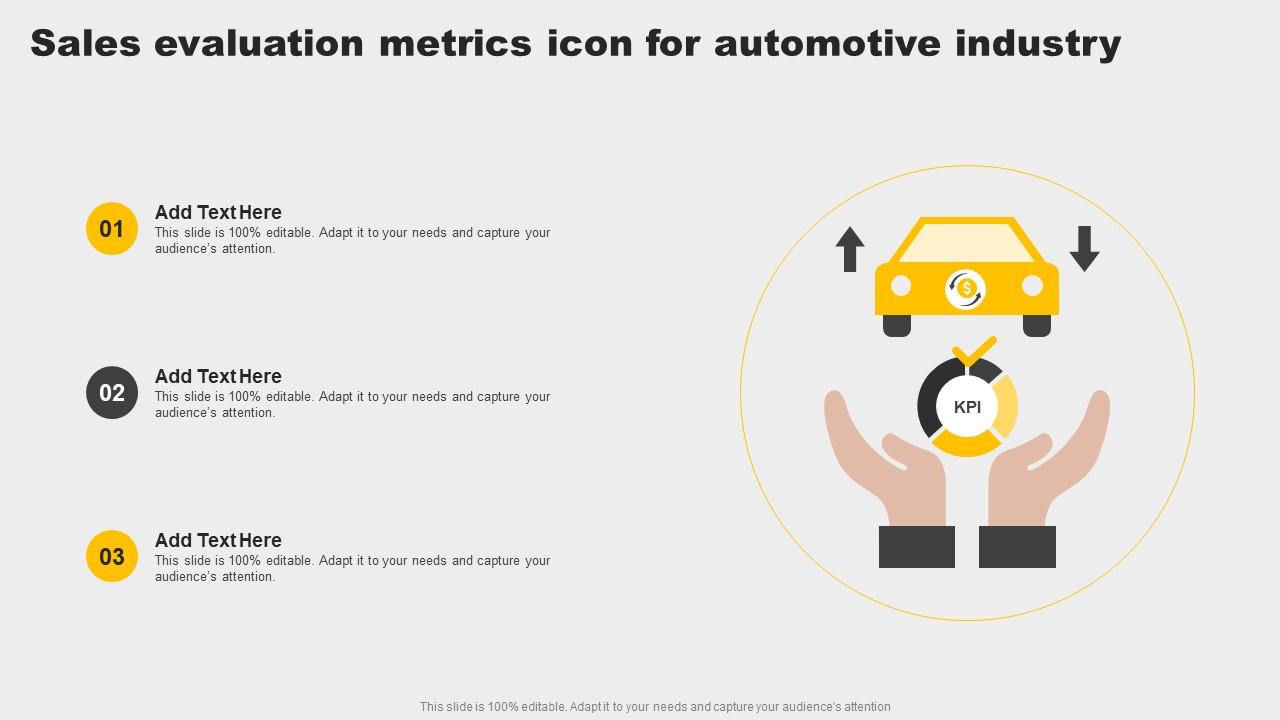 Sales evaluation metrics icon for automotive industry

01

Add Text Here

This slide is 100% editable. Adapt it to your needs and capture your audience's attention.

02

Add Text Here

This slide is 100% editable. Adapt it to your needs and capture your audience's attention.

03

Add Text Here

This slide is 100% editable. Adapt it to your needs and capture your audience's attention.

$

KPI

This slide is 100% editable. Adapt it to your needs and capture your audience's attention